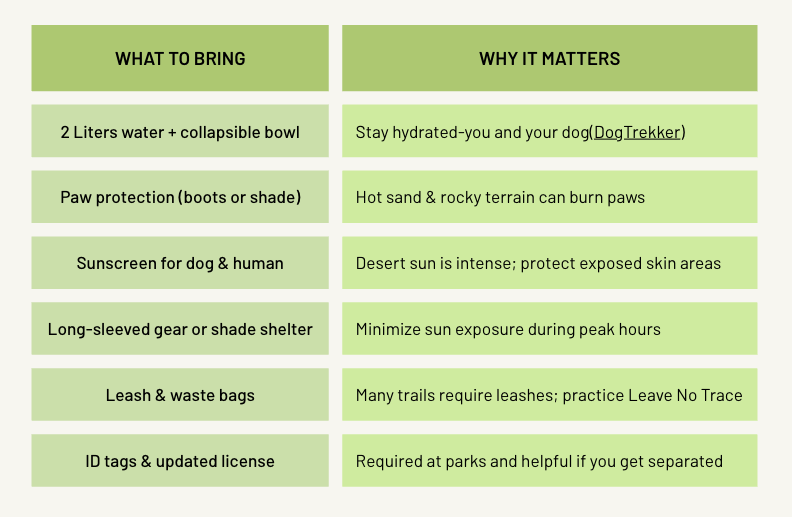 | WHAT TO BRING | WHY IT MATTERS |
|---|---|
| 2 Liters water + collapsible bowl | Stay hydrated-you and your dog(DogTrekker) |
| Paw protection (boots or shade) | Hot sand & rocky terrain can burn paws |
| Sunscreen for dog & human | Desert sun is intense; protect exposed skin areas |
| Long-sleeved gear or shade shelter | Minimize sun exposure during peak hours |
| Leash & waste bags | Many trails require leashes; practice Leave No Trace |
| ID tags & updated license | Required at parks and helpful if you get separated |